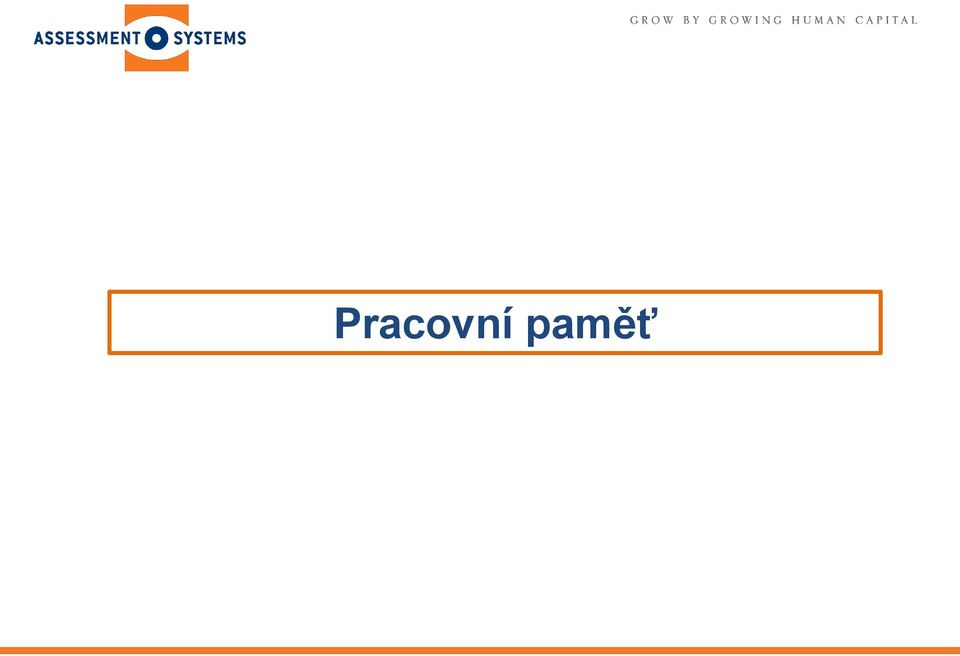 ASSESSMENT SYSTEMS

GROW BY GROWING HUMAN CAPITAL

Pracovní paměť